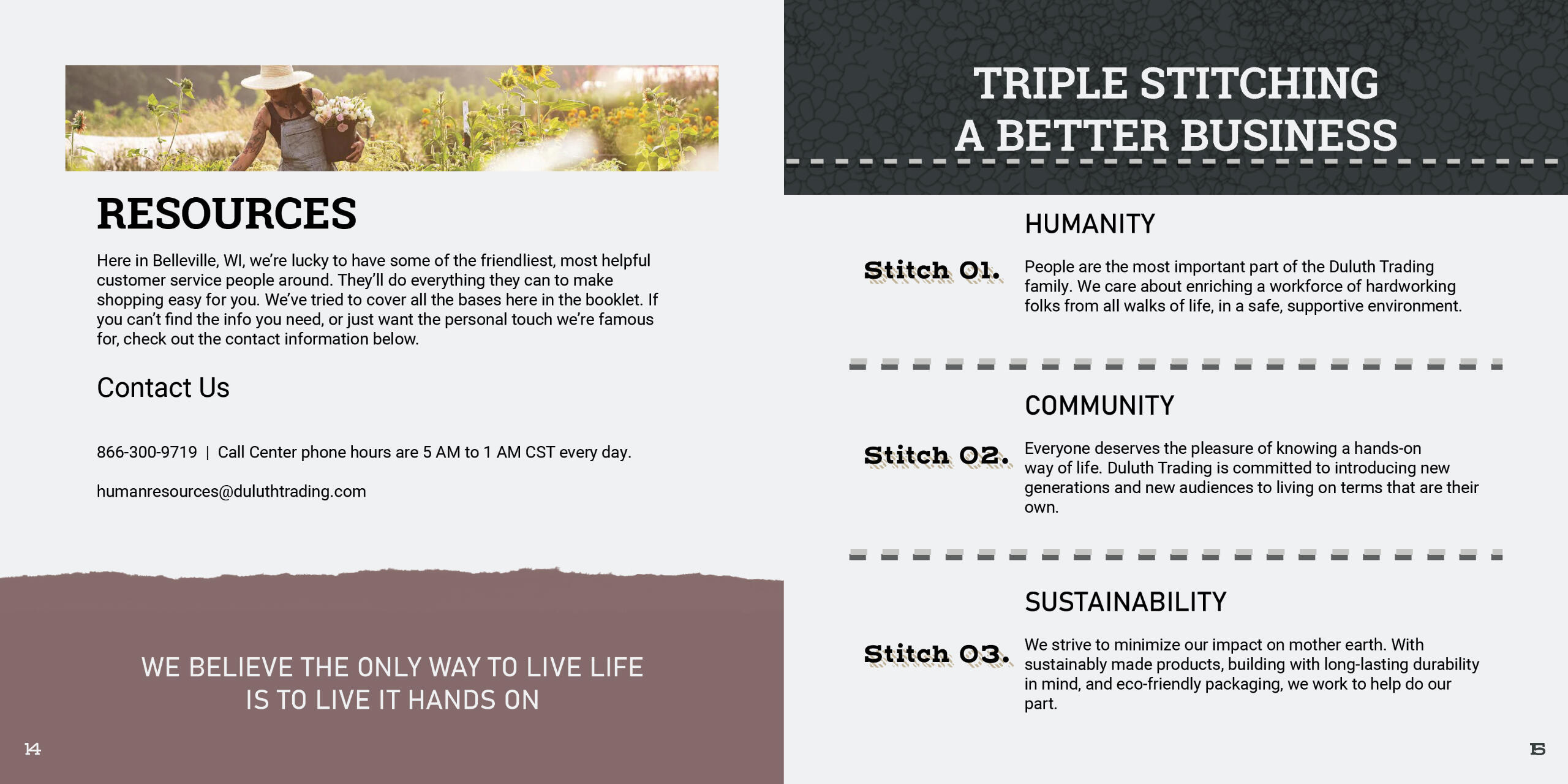 RESOURCES

Here in Belleville, WI, we're lucky to have some of the friendliest, most helpful customer service people around. They'll do everything they can to make shopping easy for you. We've tried to cover all the bases here in the booklet. If you can't find the info you need, or just want the personal touch we're famous for, check out the contact information below.

Contact Us

866-300-9719 | Call Center phone hours are 5 AM to 1 AM CST every day.

humanresources@duluthtrading.com

WE BELIEVE THE ONLY WAY TO LIVE LIFE IS TO LIVE IT HANDS ON

14

TRIPLE STITCHING A BETTER BUSINESS

HUMANITY

Stitch 01.

People are the most important part of the Duluth Trading family. We care about enriching a workforce of hardworking folks from all walks of life, in a safe, supportive environment.

COMMUNITY

Stitch 02.

Everyone deserves the pleasure of knowing a hands-on way of life. Duluth Trading is committed to introducing new generations and new audiences to living on terms that are their own.

SUSTAINABILITY

Stitch 03.

We strive to minimize our impact on mother earth. With sustainably made products, building with long-lasting durability in mind, and eco-friendly packaging, we work to help do our part.

15